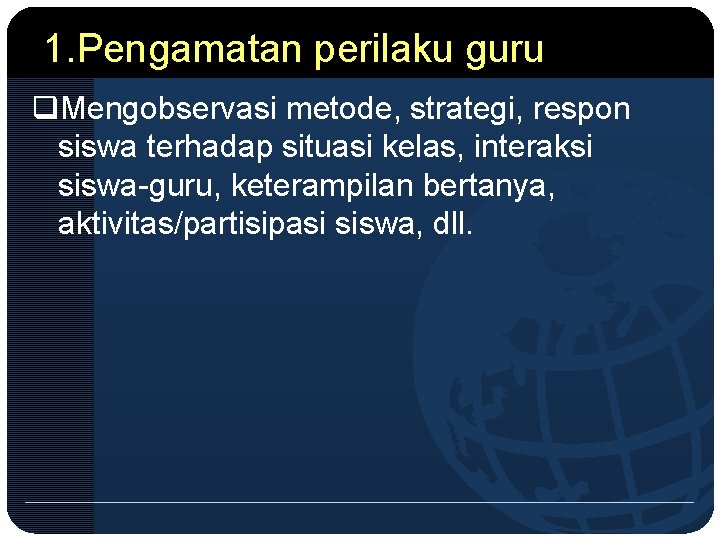 1.Pengamatan perilaku guru

❑Mengobservasi metode, strategi, respon siswa terhadap situasi kelas, interaksi siswa-guru, keterampilan bertanya, aktivitas/partisipasi siswa, dll.